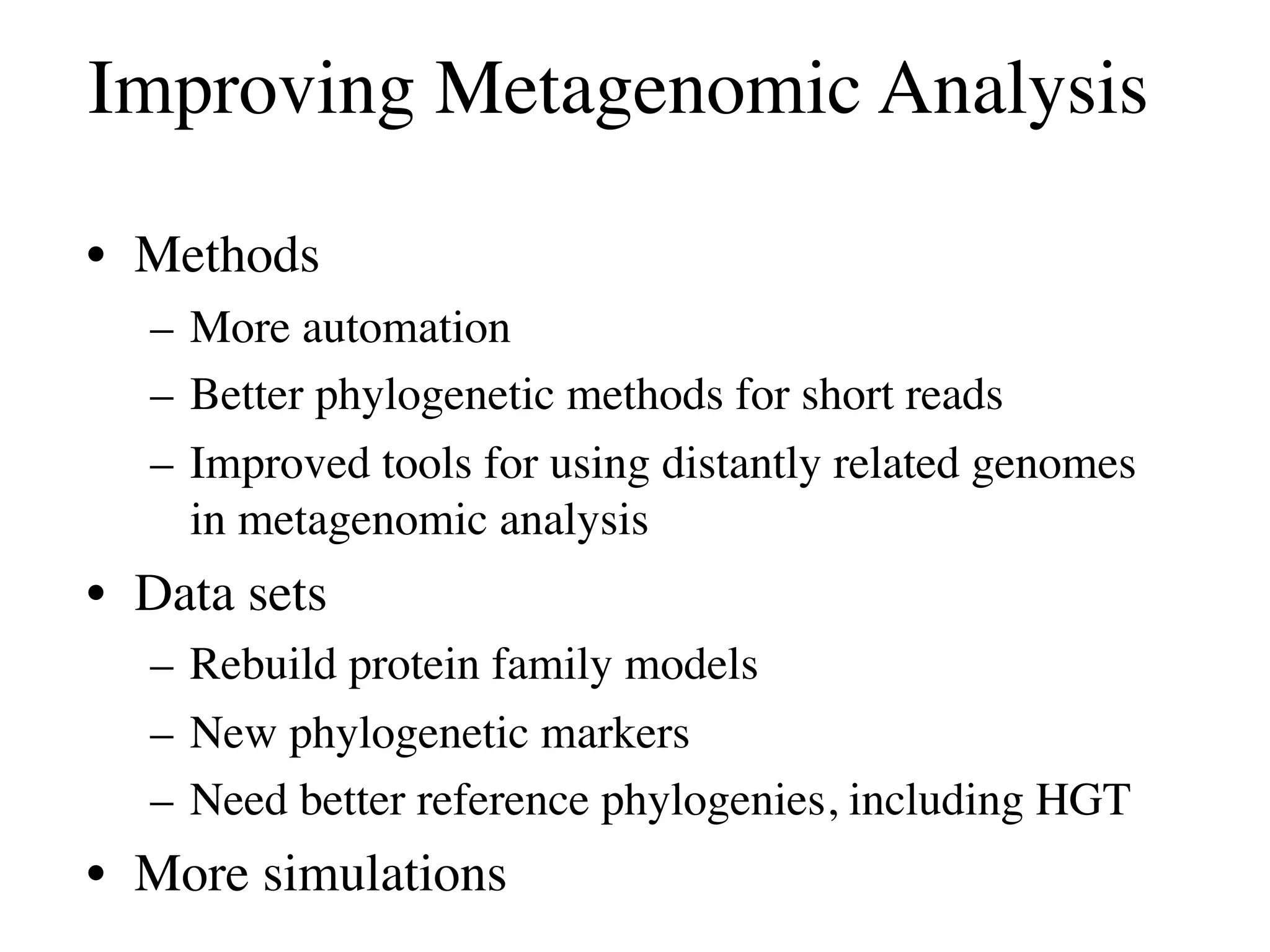 Improving Metagenomic Analysis

• Methods
– More automation
– Better phylogenetic methods for short reads
– Improved tools for using distantly related genomes in metagenomic analysis

• Data sets
– Rebuild protein family models
– New phylogenetic markers
– Need better reference phylogenies, including HGT

• More simulations